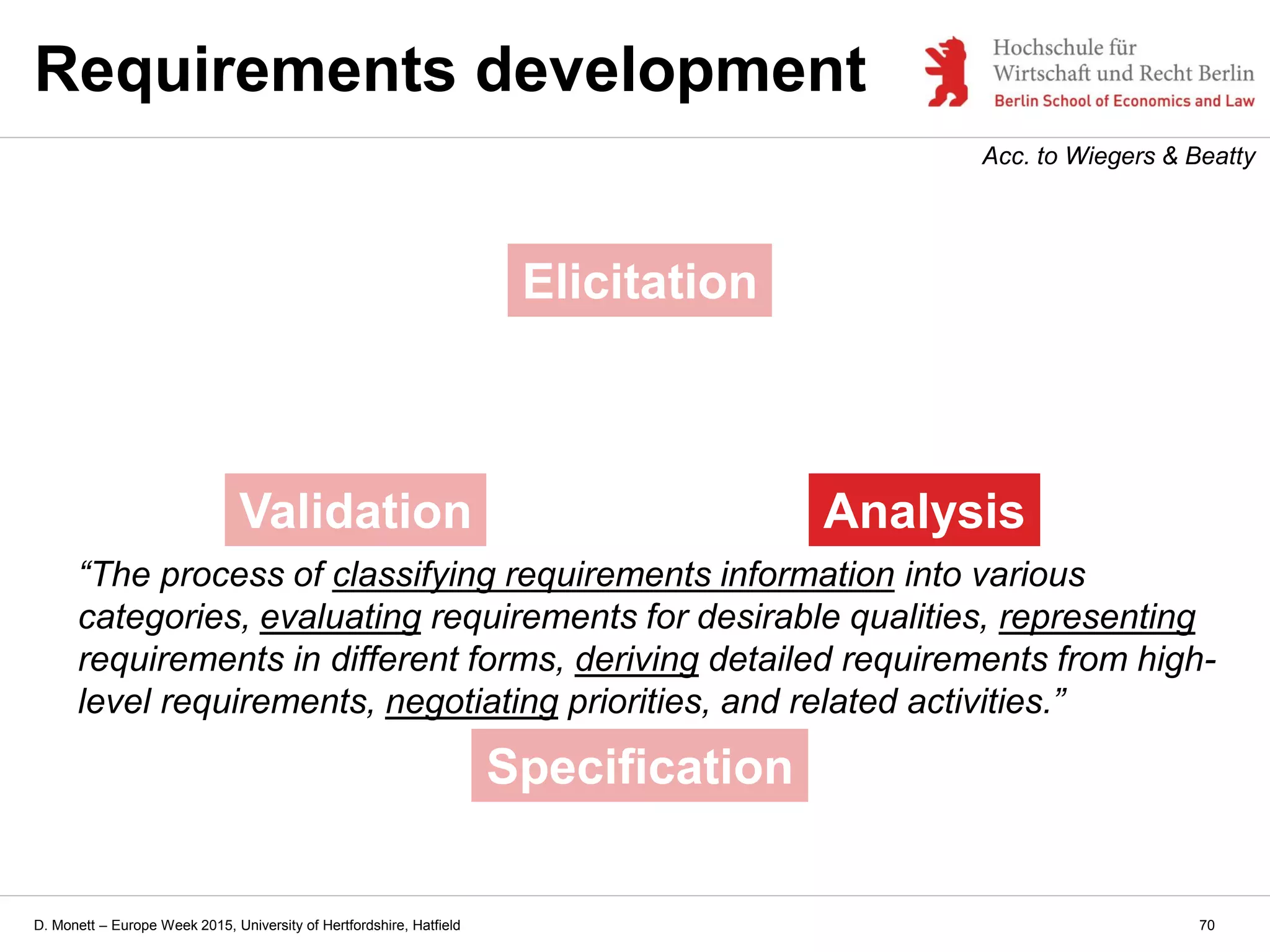 Requirements development

Hochschule für Wirtschaft und Recht Berlin
Berlin School of Economics and Law

Acc. to Wiegers & Beatty

Elicitation

Validation

Analysis

“The process of classifying requirements information into various categories, evaluating requirements for desirable qualities, representing requirements in different forms, deriving detailed requirements from high-level requirements, negotiating priorities, and related activities.”

Specification

D. Monett – Europe Week 2015, University of Hertfordshire, Hatfield

70